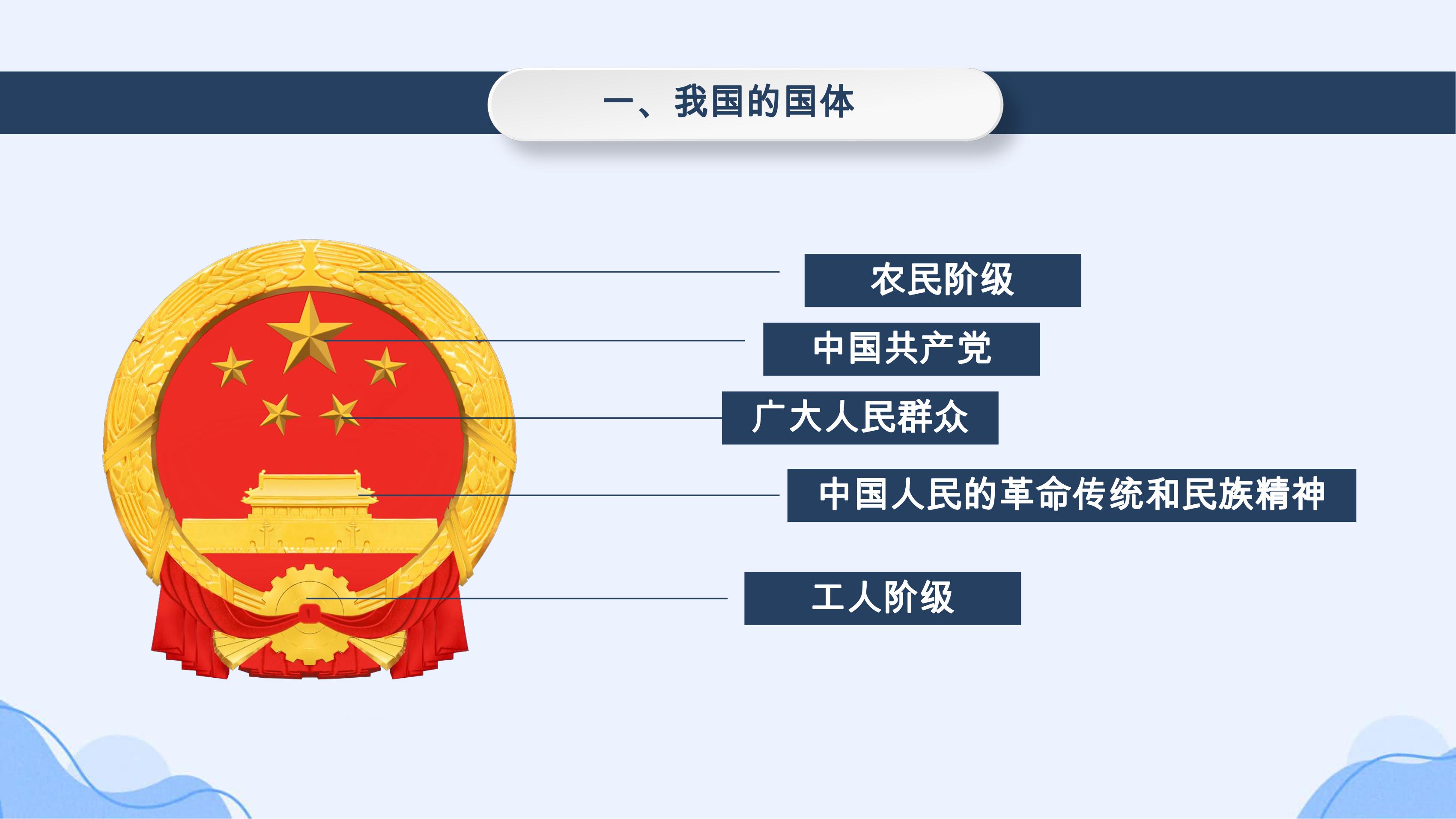 一、我国的国体

农民阶级

中国共产党

广大人民群众

中国人民的革命传统和民族精神

工人阶级